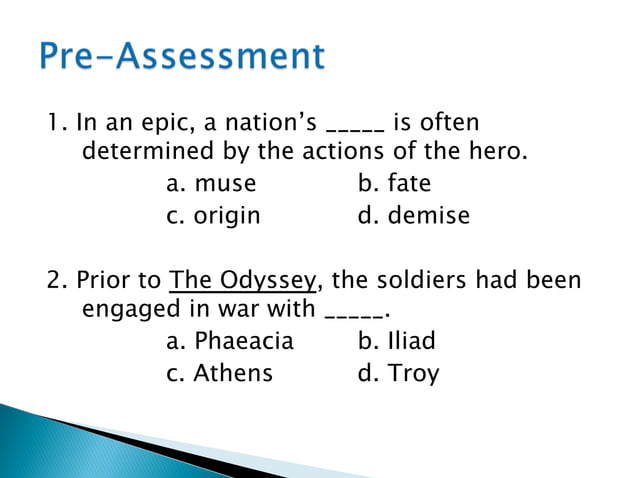 Pre-Assessment

1. In an epic, a nation's _____ is often determined by the actions of the hero.
a. muse  b. fate
c. origin  d. demise

2. Prior to The Odyssey, the soldiers had been engaged in war with _____.
a. Phaeacia  b. Iliad
c. Athens  d. Troy